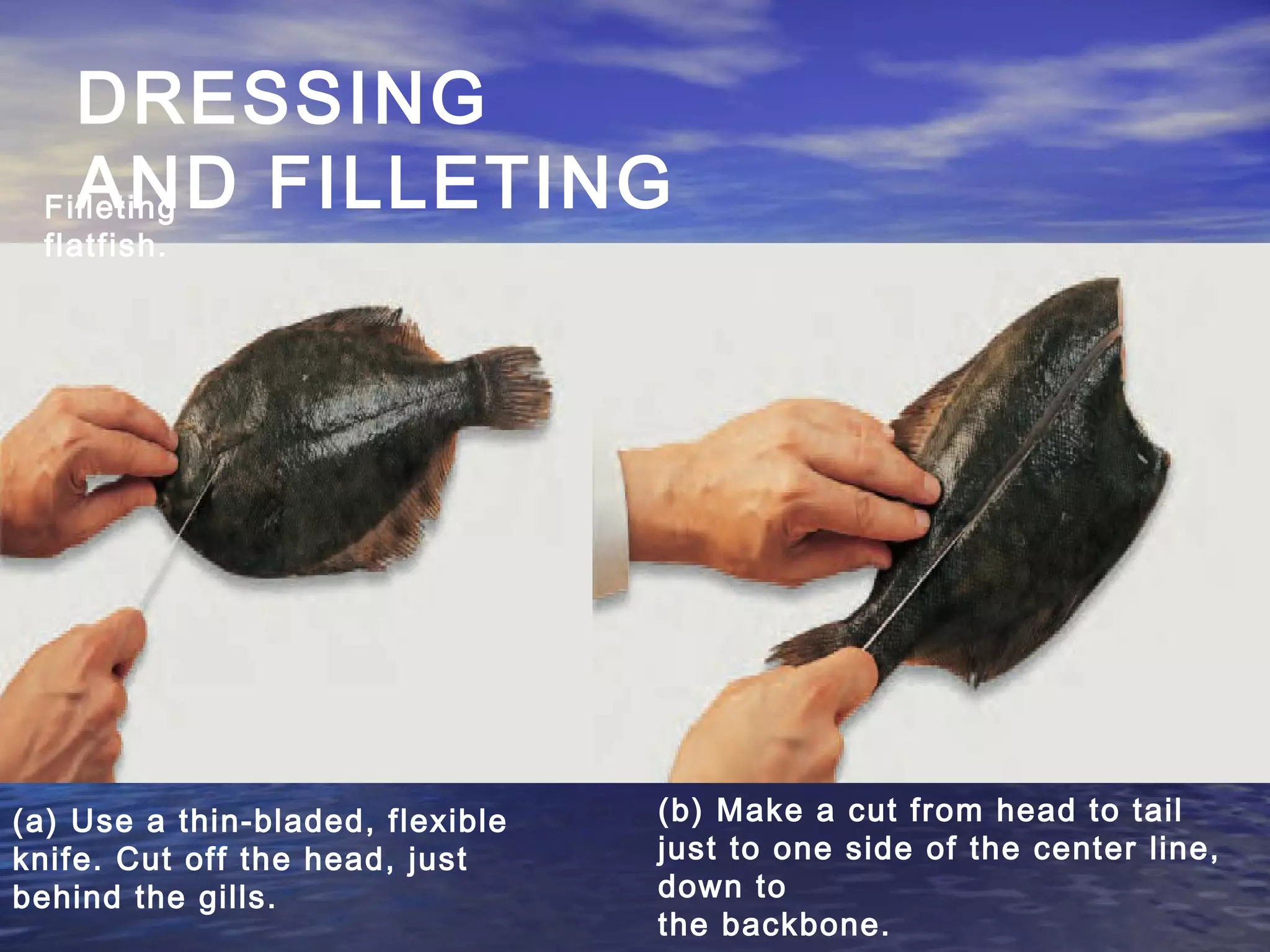 DRESSING AND FILLETING

Filleting flatfish.

(a) Use a thin-bladed, flexible knife. Cut off the head, just behind the gills.

(b) Make a cut from head to tail just to one side of the center line, down to
the backbone.